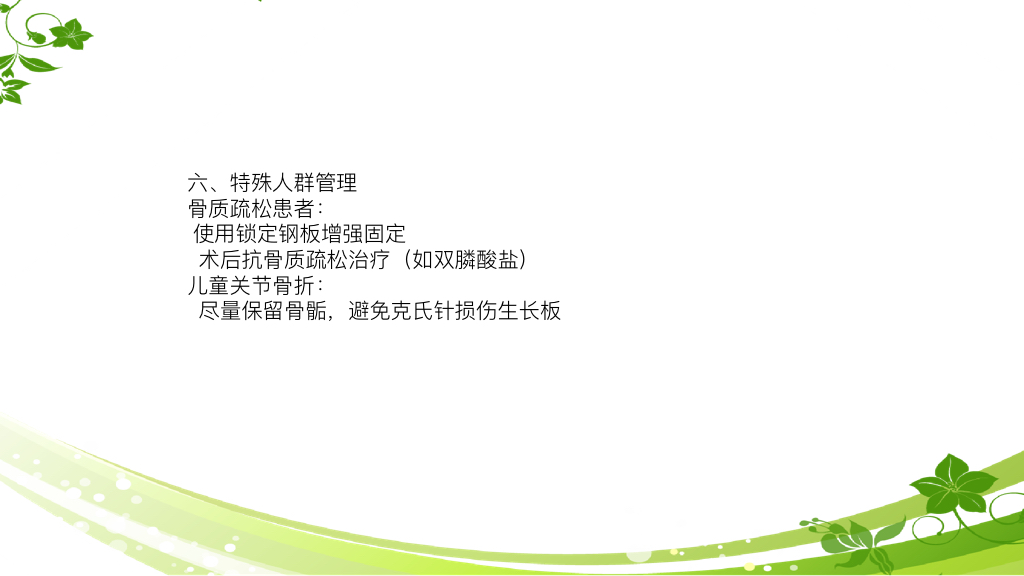 六、特殊人群管理
骨质疏松患者：
使用锁定钢板增强固定
术后抗骨质疏松治疗（如双膦酸盐）
儿童关节骨折：
尽量保留骨骺，避免克氏针损伤生长板